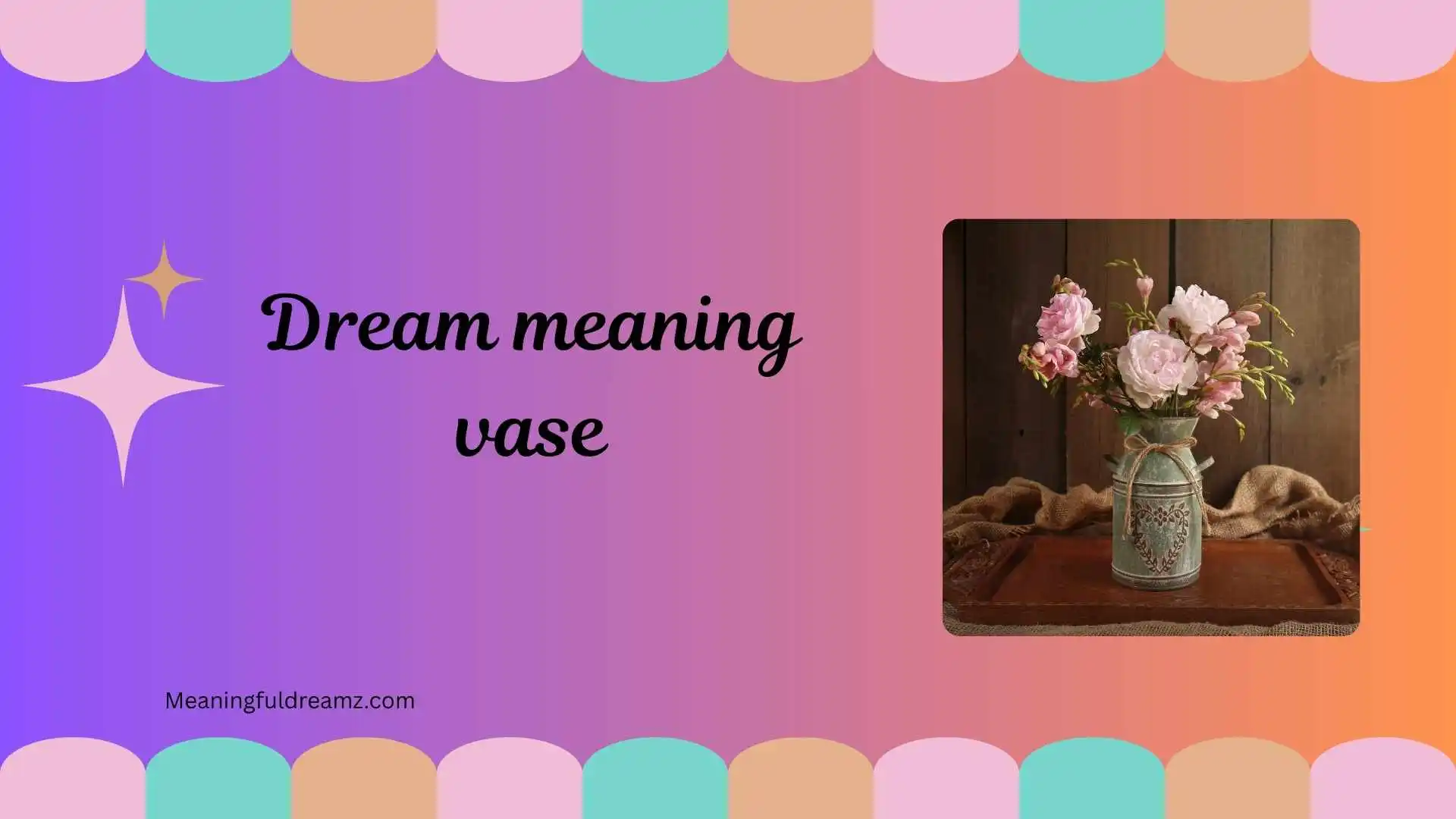 Dream meaning vase

Meaningfuldreamz.com